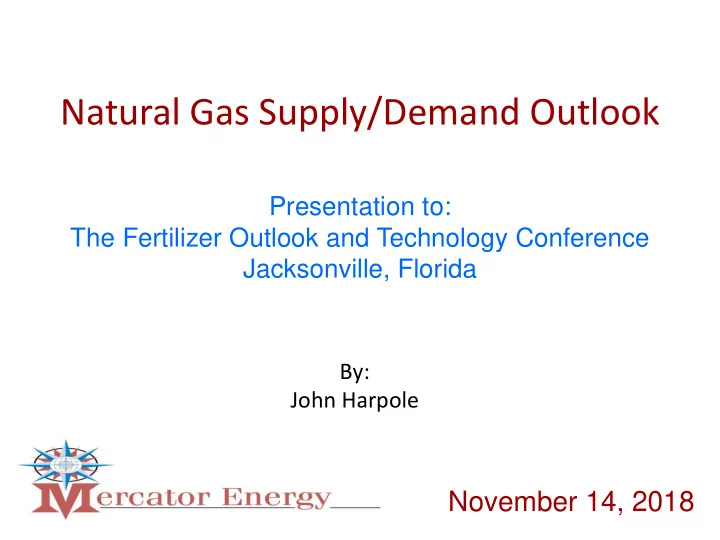 Natural Gas Supply/Demand Outlook

Presentation to:
The Fertilizer Outlook and Technology Conference
Jacksonville, Florida

By:
John Harpole

Mercator Energy

November 14, 2018